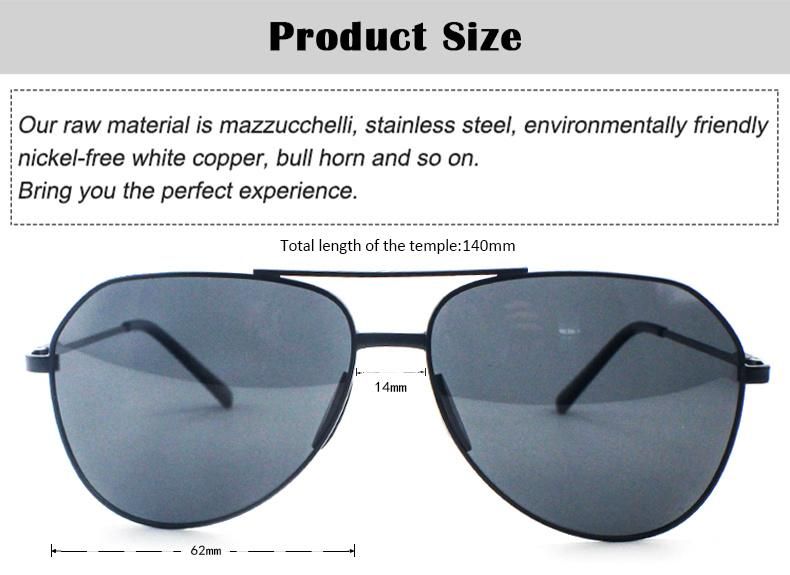 Product Size

Our raw material is mazzucchelli, stainless steel, environmentally friendly nickel-free white copper, bull horn and so on.
Bring you the perfect experience.

Total length of the temple:140mm

14mm

62mm